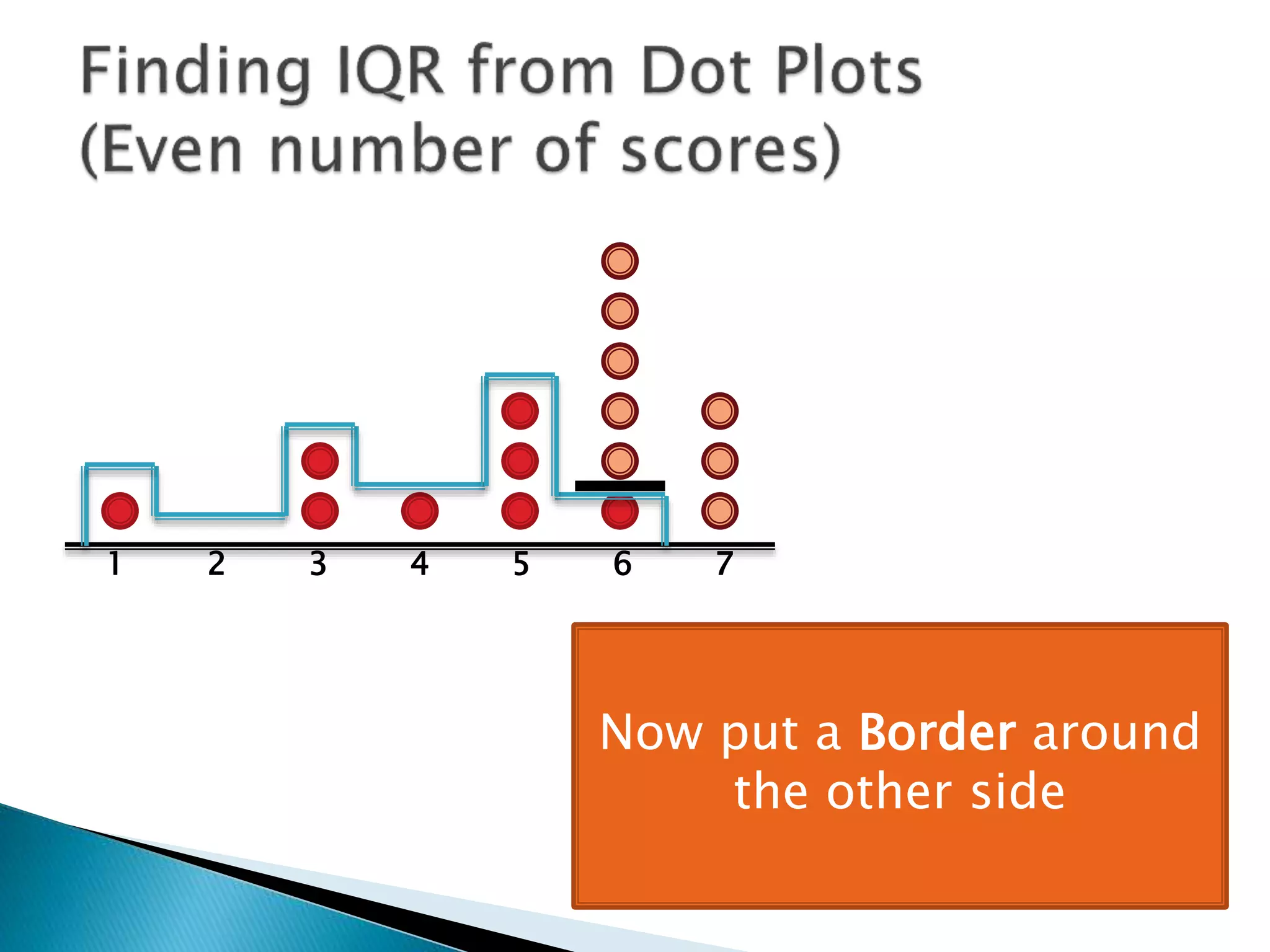 Finding IQR from Dot Plots
(Even number of scores)

1 2 3 4 5 6 7

Now put a Border around the other side